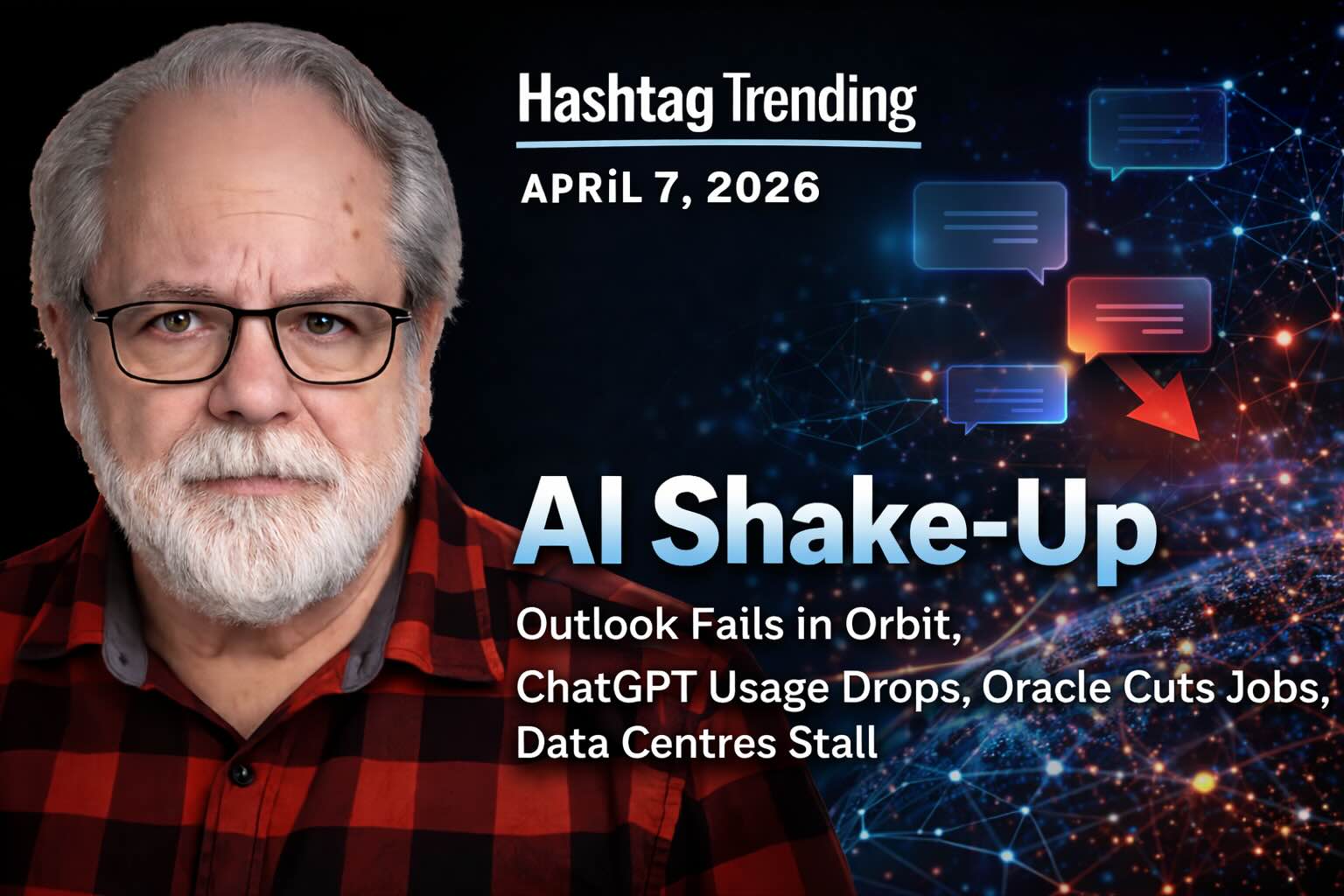 Hashtag Trending

APRiL 7, 2026

AI Shake-Up

Outlook Fails in Orbit, ChatGPT Usage Drops, Oracle Cuts Jobs, Data Centres Stall